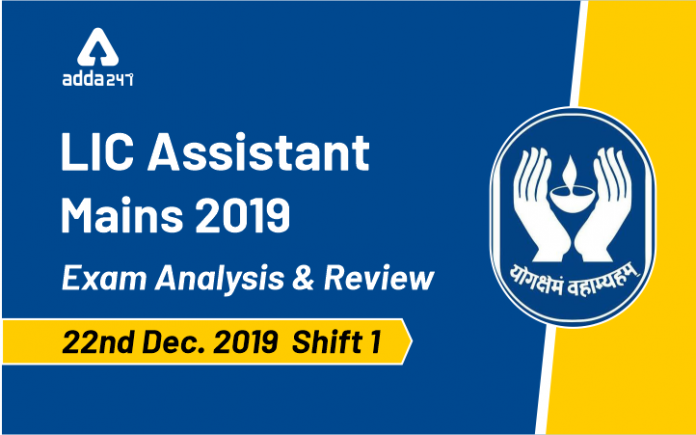 adda247

LIC Assistant Mains 2019

Exam Analysis & Review

22nd Dec. 2019 Shift 1

योगक्षेमं वहाम्यहम्